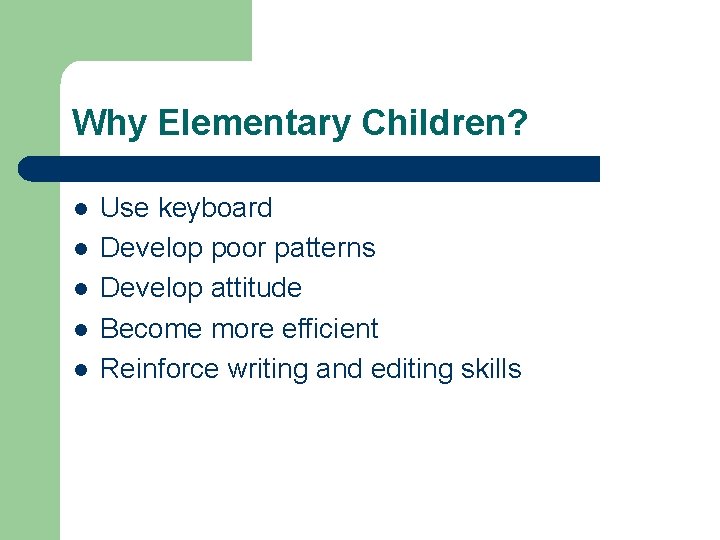 Why Elementary Children?

- Use keyboard
- Develop poor patterns
- Develop attitude
- Become more efficient
- Reinforce writing and editing skills